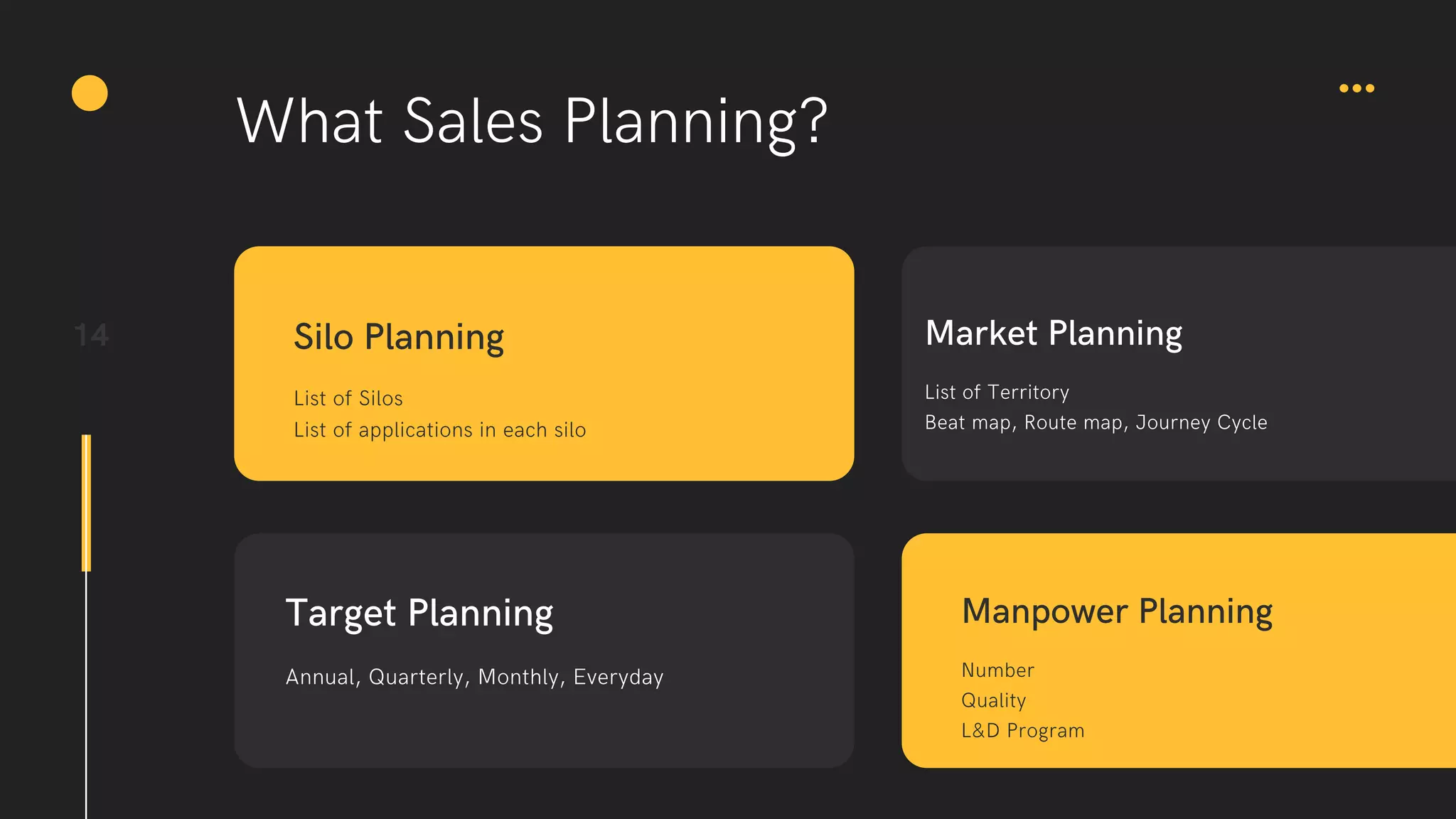 What Sales Planning?

14

Silo Planning

List of Silos
List of applications in each silo

Market Planning

List of Territory
Beat map, Route map, Journey Cycle

Target Planning

Annual, Quarterly, Monthly, Everyday

Manpower Planning

Number
Quality
L&D Program